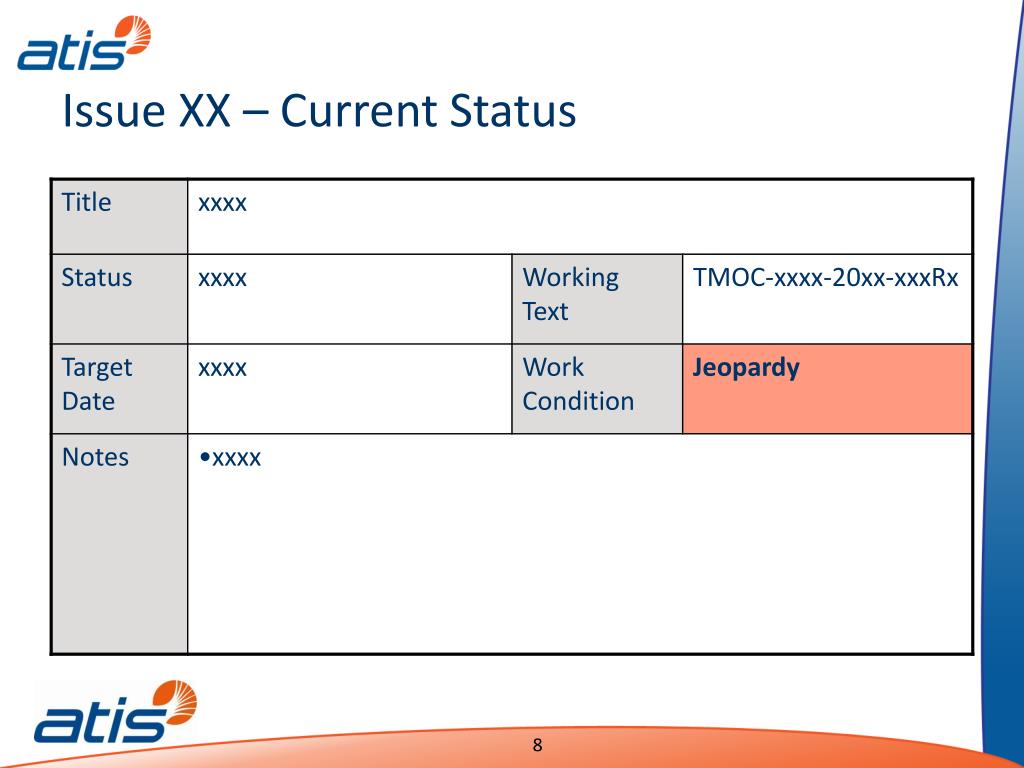 atis

Issue XX – Current Status

| Title | xxxx | | |
|---|---|---|---|
| Status | xxxx | Working Text | TMOC-xxxx-20xx-xxxRx |
| Target Date | xxxx | Work Condition | **Jeopardy** |
| Notes | •xxxx | | |

atis

8